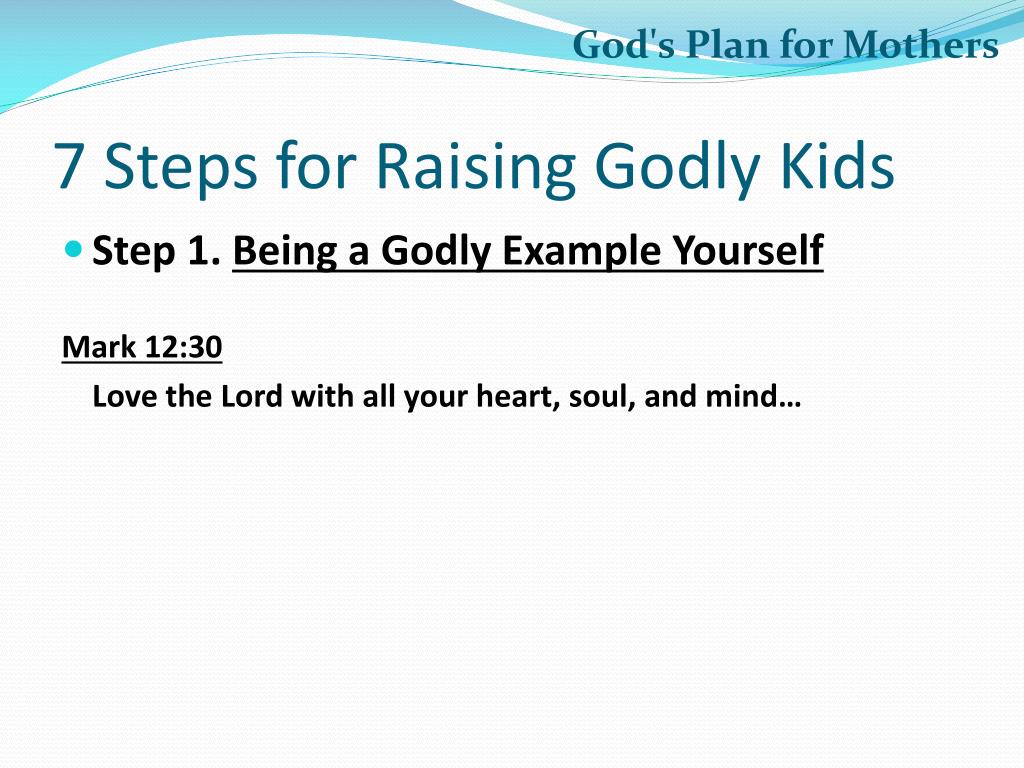 God's Plan for Mothers

7 Steps for Raising Godly Kids

Step 1. Being a Godly Example Yourself

Mark 12:30

Love the Lord with all your heart, soul, and mind…